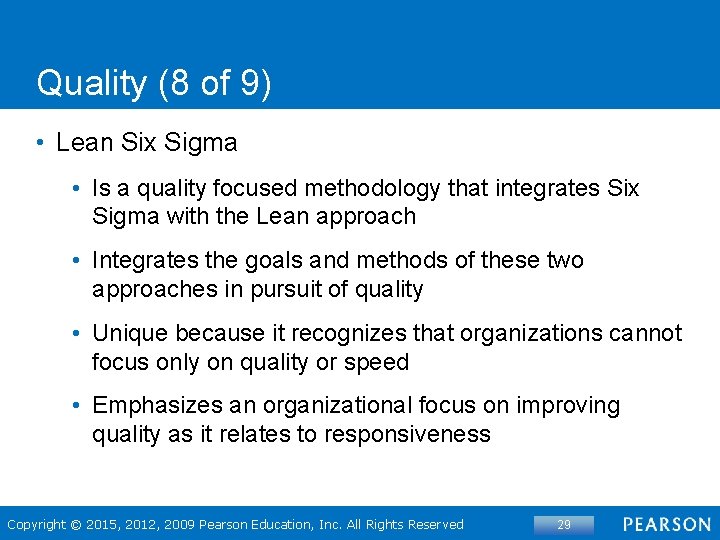 Quality (8 of 9)

• Lean Six Sigma

• Is a quality focused methodology that integrates Six Sigma with the Lean approach

• Integrates the goals and methods of these two approaches in pursuit of quality

• Unique because it recognizes that organizations cannot focus only on quality or speed

• Emphasizes an organizational focus on improving quality as it relates to responsiveness

Copyright © 2015, 2012, 2009 Pearson Education, Inc. All Rights Reserved

29

PEARSON